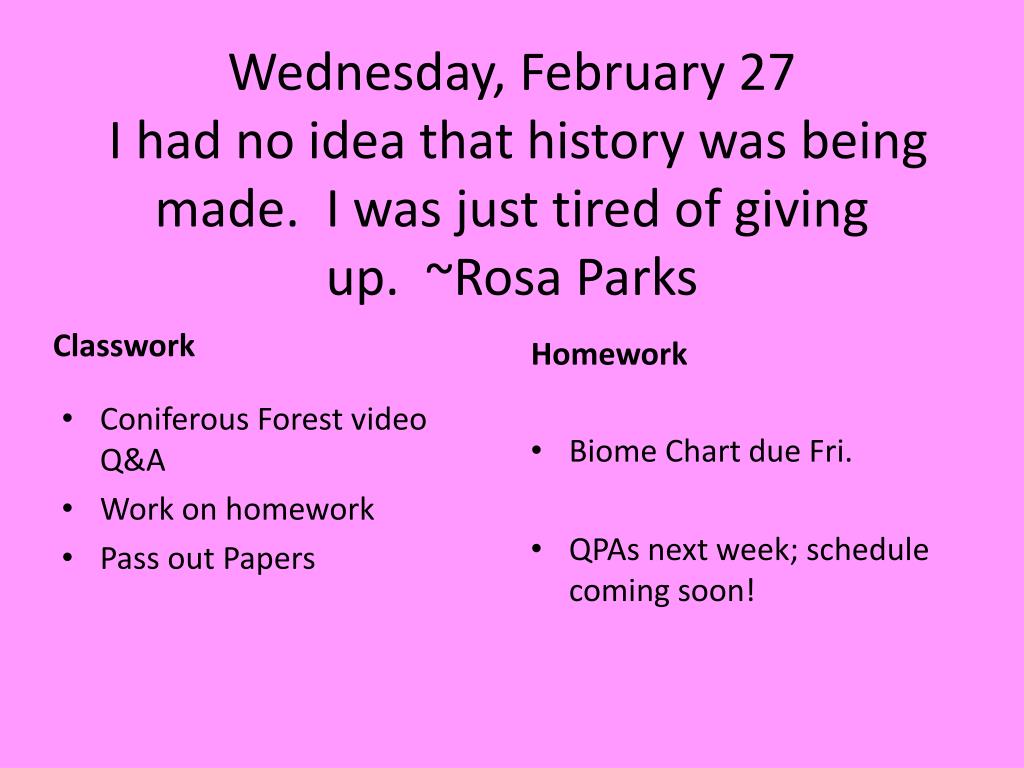 Wednesday, February 27
I had no idea that history was being made. I was just tired of giving up. ~Rosa Parks

Classwork

• Coniferous Forest video Q&A
• Work on homework
• Pass out Papers

Homework

• Biome Chart due Fri.
• QPAs next week; schedule coming soon!